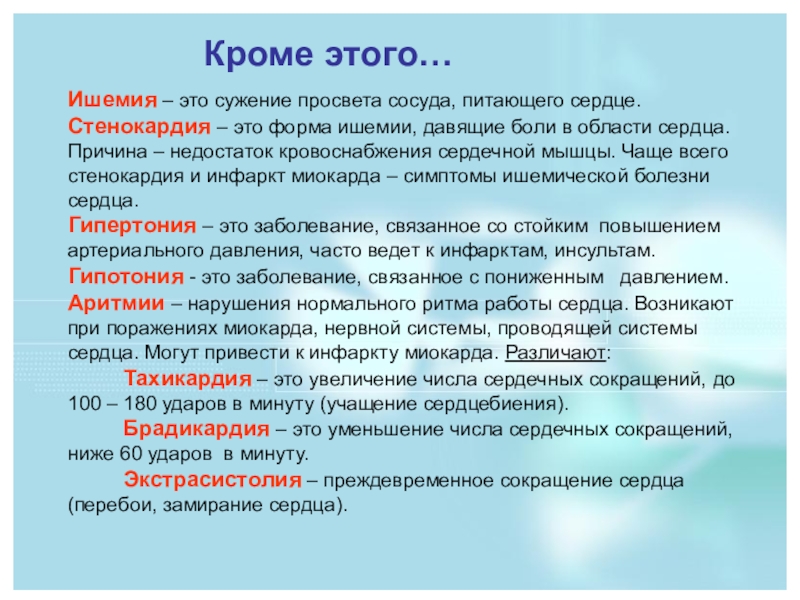 Кроме этого…

Ишемия – это сужение просвета сосуда, питающего сердце.

Стенокардия – это форма ишемии, давящие боли в области сердца. Причина – недостаток кровоснабжения сердечной мышцы. Чаще всего стенокардия и инфаркт миокарда – симптомы ишемической болезни сердца.

Гипертония – это заболевание, связанное со стойким повышением артериального давления, часто ведет к инфарктам, инсультам.

Гипотония - это заболевание, связанное с пониженным давлением.

Аритмии – нарушения нормального ритма работы сердца. Возникают при поражениях миокарда, нервной системы, проводящей системы сердца. Могут привести к инфаркту миокарда. Различают:

Тахикардия – это увеличение числа сердечных сокращений, до 100 – 180 ударов в минуту (учащение сердцебиения).

Брадикардия – это уменьшение числа сердечных сокращений, ниже 60 ударов в минуту.

Экстрасистолия – преждевременное сокращение сердца (перебои, замирание сердца).